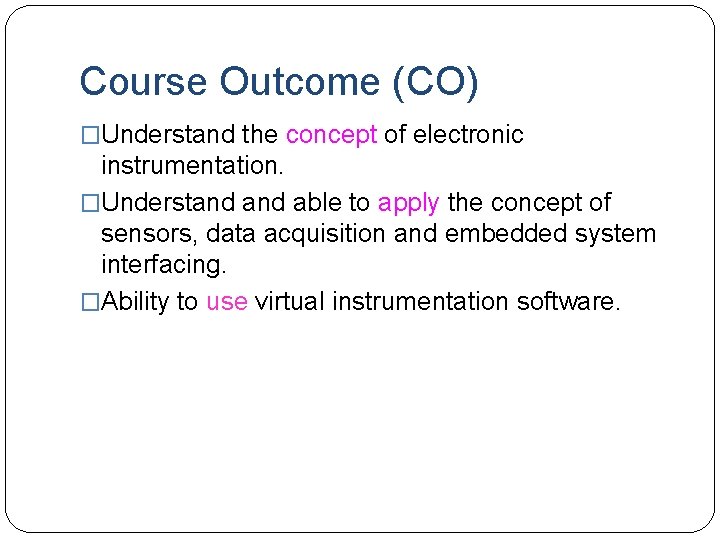 Course Outcome (CO)

□Understand the concept of electronic instrumentation.

□Understand and able to apply the concept of sensors, data acquisition and embedded system interfacing.

□Ability to use virtual instrumentation software.